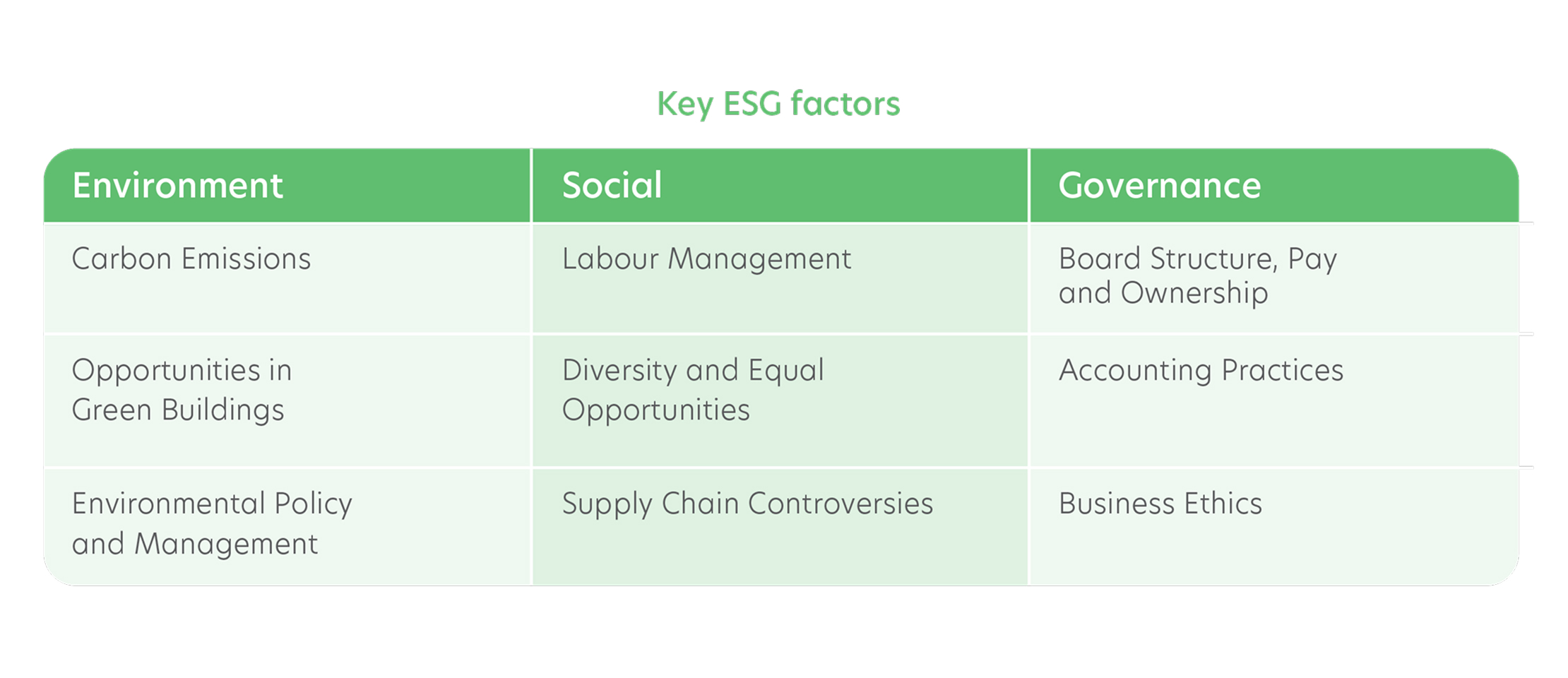 Key ESG factors

| Environment | Social | Governance |
|---|---|---|
| Carbon Emissions | Labour Management | Board Structure, Pay and Ownership |
| Opportunities in Green Buildings | Diversity and Equal Opportunities | Accounting Practices |
| Environmental Policy and Management | Supply Chain Controversies | Business Ethics |